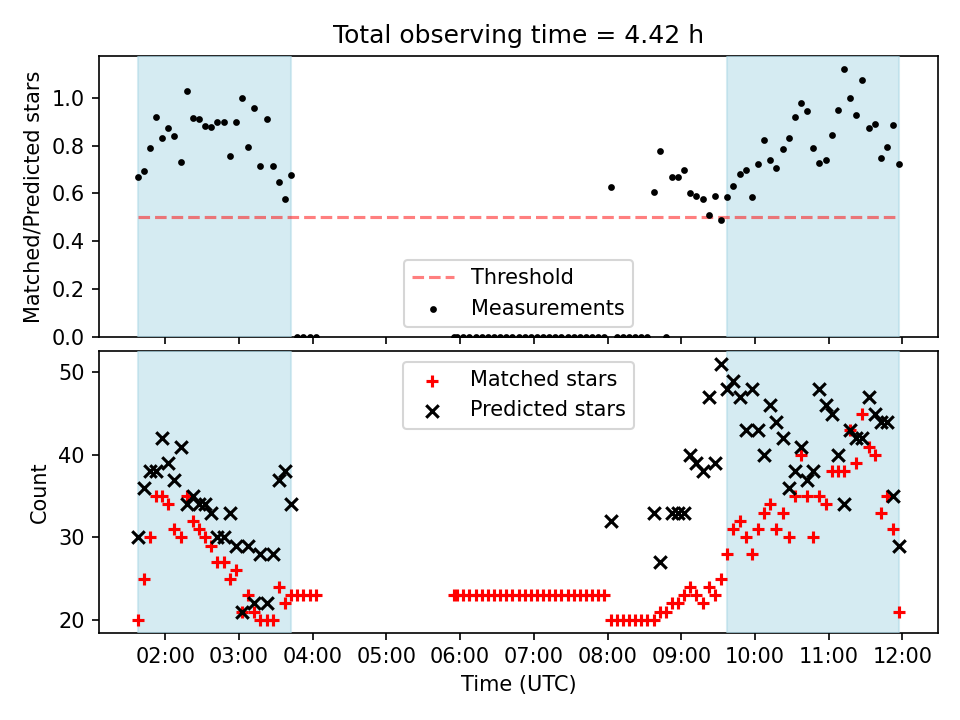 Total observing time = 4.42 h

Matched/Predicted stars

1.0
0.8
0.6
0.4
0.2
0.0

Threshold
Measurements

Count

50
40
30
20

Matched stars
Predicted stars

02:00 03:00 04:00 05:00 06:00 07:00 08:00 09:00 10:00 11:00 12:00

Time (UTC)